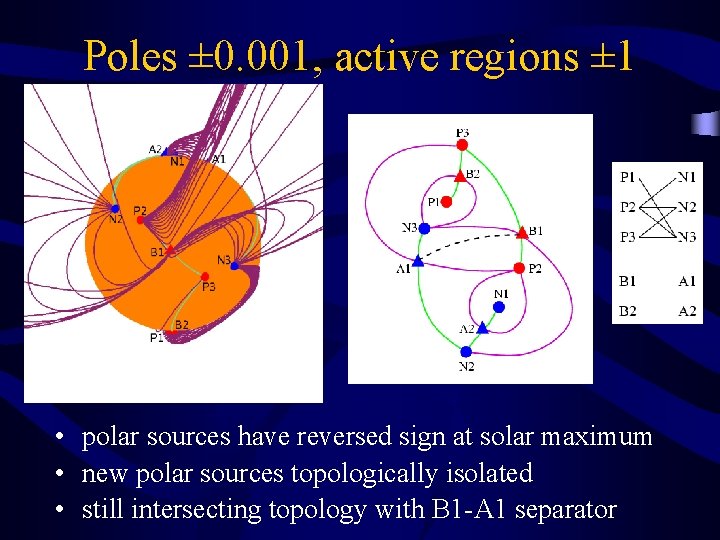 Poles ±0.001, active regions ±1

A2
N1
A1
N2
P2
B1
N3
P3
B2
P1

P3
B2
P1
N3
B1
A1
P2
N1
A2
N2

P1
N1
P2
N2
P3
N3
B1
A1
B2
A2

• polar sources have reversed sign at solar maximum
• new polar sources topologically isolated
• still intersecting topology with B1-A1 separator